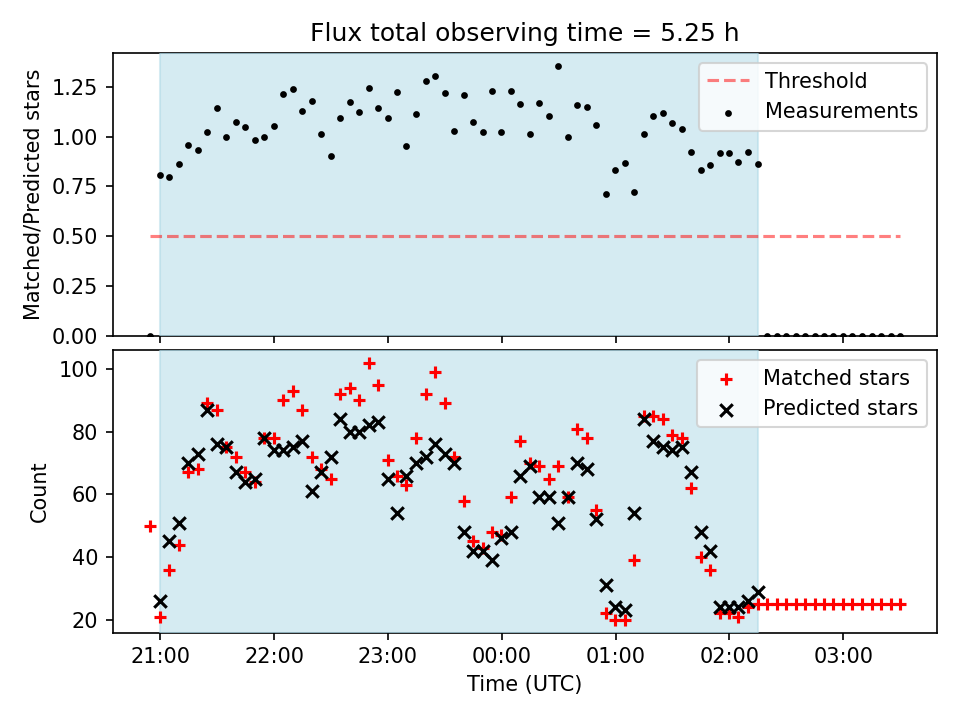 Flux total observing time = 5.25 h

Matched/Predicted stars

1.25
1.00
0.75
0.50
0.25
0.00

Threshold
Measurements

Count

100
80
60
40
20

Matched stars
Predicted stars

21:00
22:00
23:00
00:00
01:00
02:00
03:00

Time (UTC)